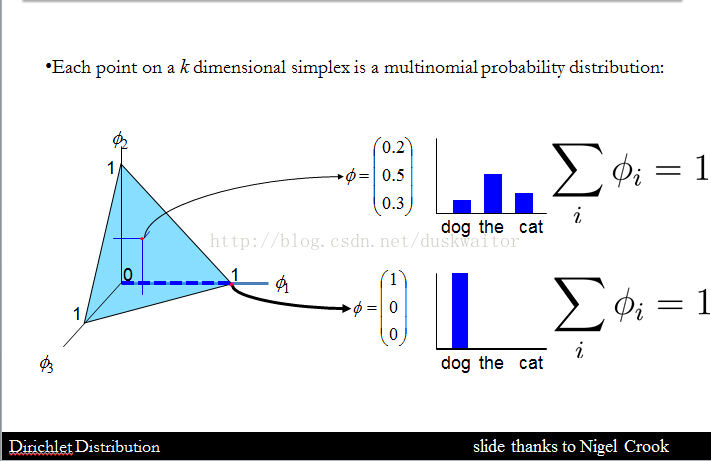 •Each point on a $k$ dimensional simplex is a multinomial probability distribution:

$\phi_2$

1

0

1

$\phi_1$

1

$\phi_3$

$\phi = \begin{pmatrix} 0.2 \\ 0.5 \\ 0.3 \end{pmatrix}$

dog the cat

$\sum_i \phi_i = 1$

http://blog.csdn.net/duskwaitor

$\phi = \begin{pmatrix} 1 \\ 0 \\ 0 \end{pmatrix}$

dog the cat

$\sum_i \phi_i = 1$

Dirichlet Distribution

slide thanks to Nigel Crook